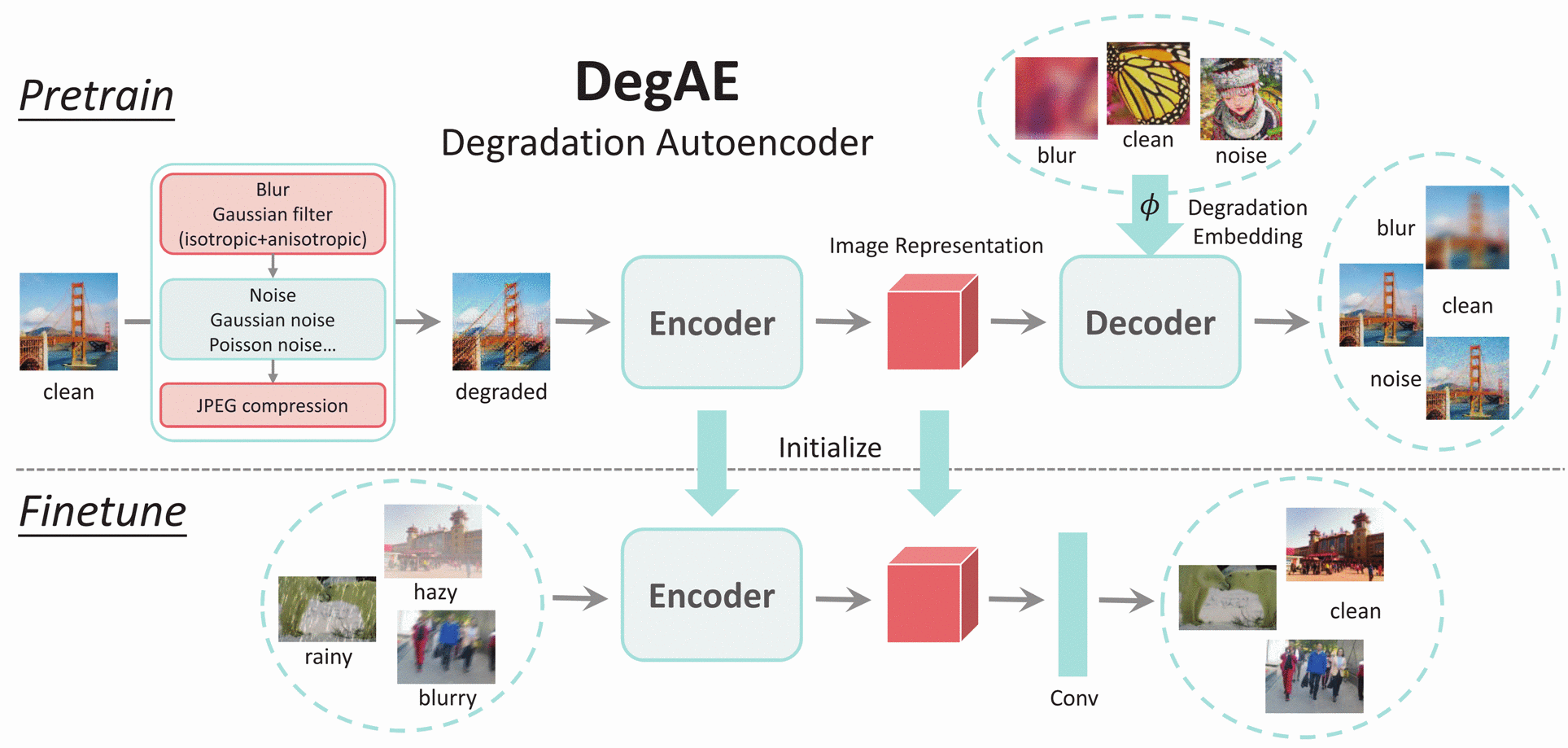 Pretrain

DegAE
Degradation Autoencoder

blur clean noise

Blur
Gaussian filter
(isotropic+anisotropic)

Noise
Gaussian noise
Poisson noise...

JPEG compression

clean

degraded

Encoder

Image Representation

$\phi$ Degradation Embedding

Decoder

blur
clean
noise

Initialize

Finetune

hazy
rainy
blurry

Encoder

Conv

clean